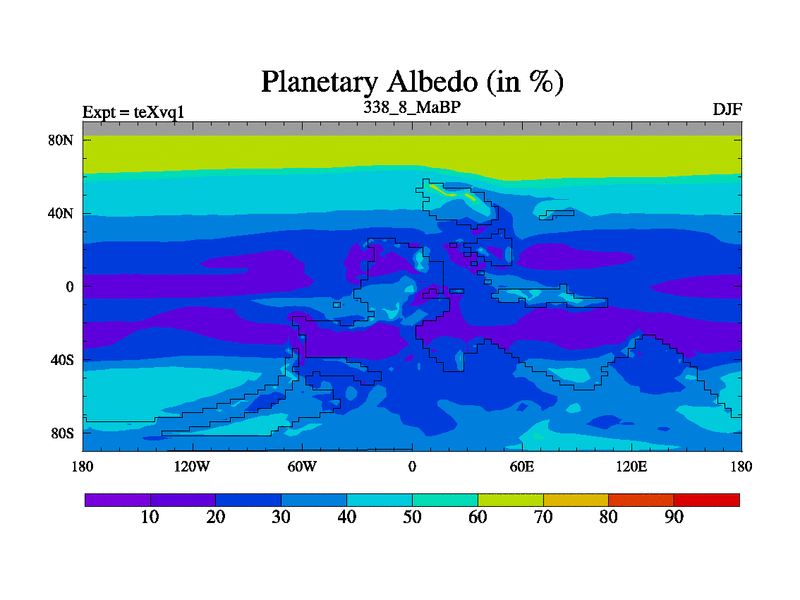 Planetary Albedo (in %)

Expt = teXvq1
338_8_MaBP
DJF

80N
40N
0
40S
80S

180
120W
60W
0
60E
120E
180

10
20
30
40
50
60
70
80
90